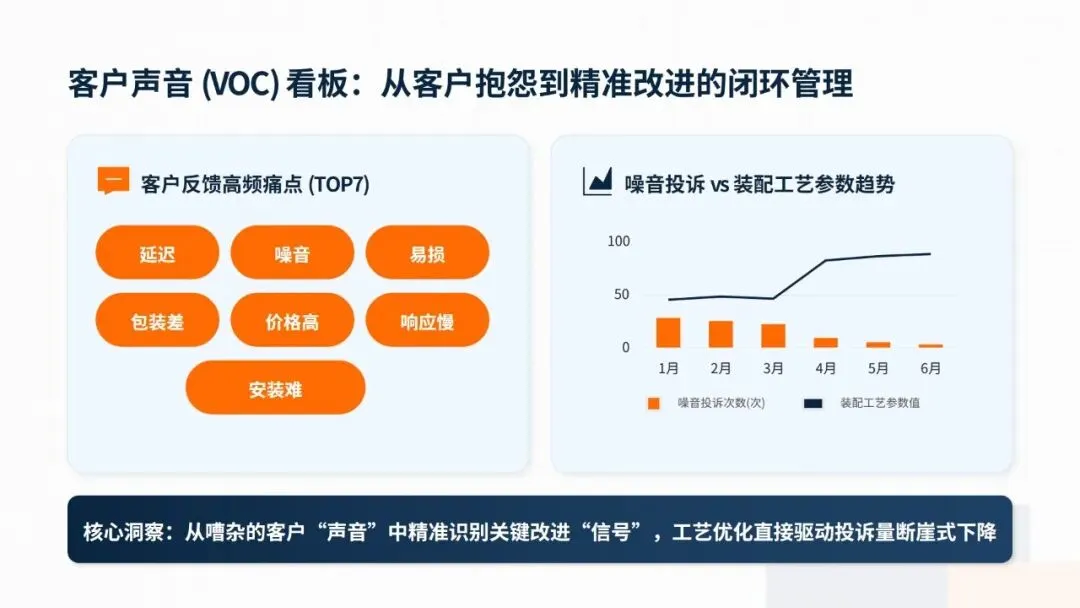 客户声音 (VOC) 看板：从客户抱怨到精准改进的闭环管理

客户反馈高频痛点 (TOP7)

延迟
噪音
易损
包装差
价格高
响应慢
安装难

噪音投诉 vs 装配工艺参数趋势

100
50
0
1月
2月
3月
4月
5月
6月
噪音投诉次数(次)
装配工艺参数值

核心洞察：从嘈杂的客户“声音”中精准识别关键改进“信号”，工艺优化直接驱动投诉量断崖式下降